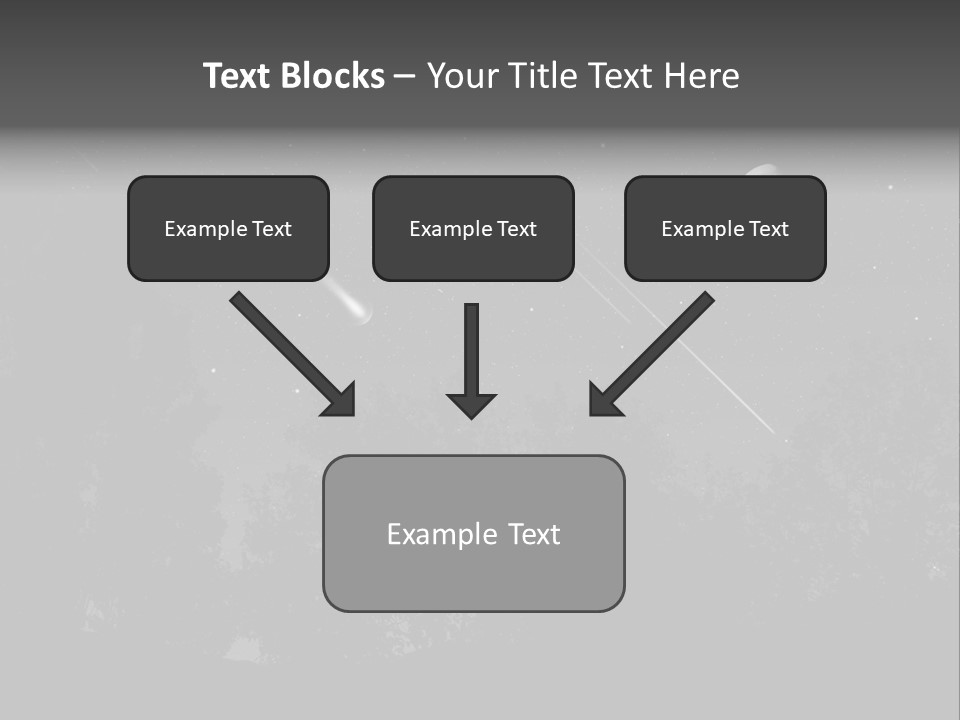 Text Blocks – Your Title Text Here

Example Text

Example Text

Example Text

Example Text